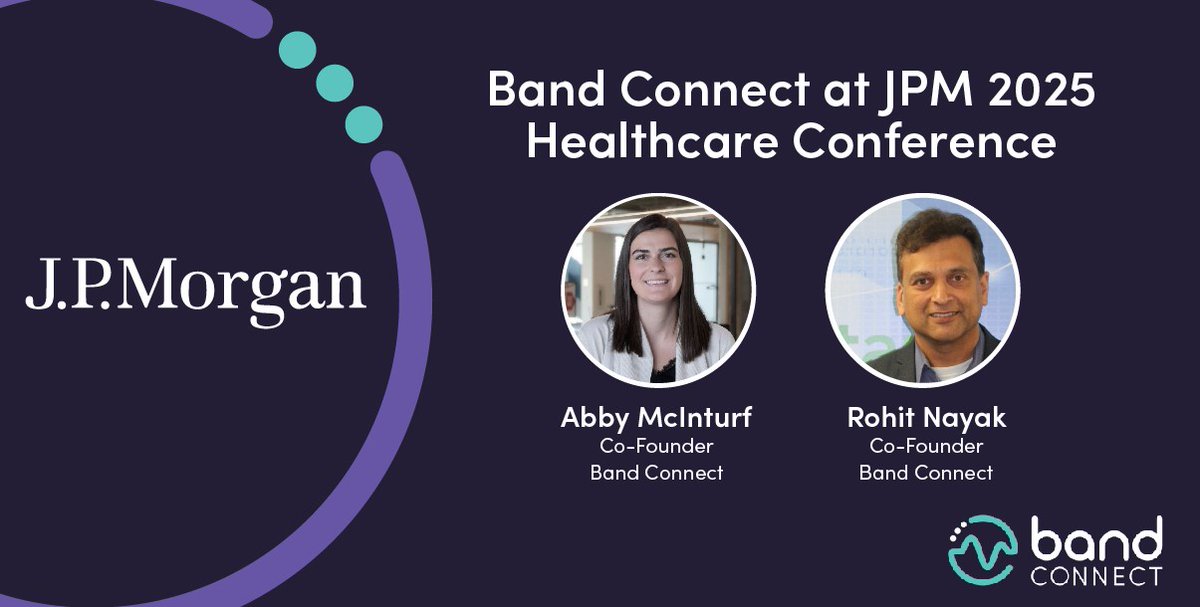 J.P.Morgan

Band Connect at JPM 2025 Healthcare Conference

Abby McInturf
Co-Founder
Band Connect

Rohit Nayak
Co-Founder
Band Connect

band
CONNECT